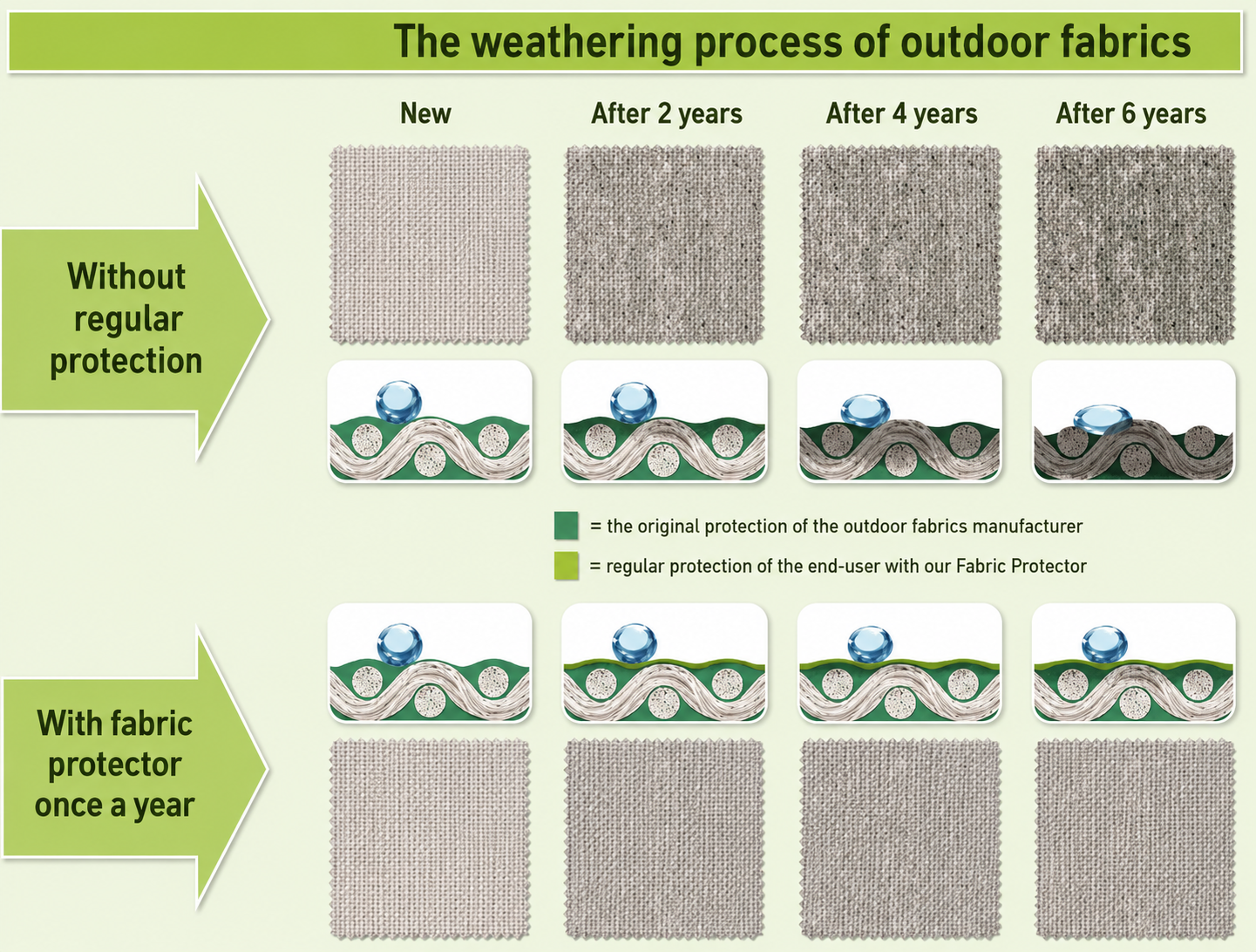 The weathering process of outdoor fabrics

New

After 2 years

After 4 years

After 6 years

Without regular protection

= the original protection of the outdoor fabrics manufacturer

= regular protection of the end-user with our Fabric Protector

With fabric protector once a year